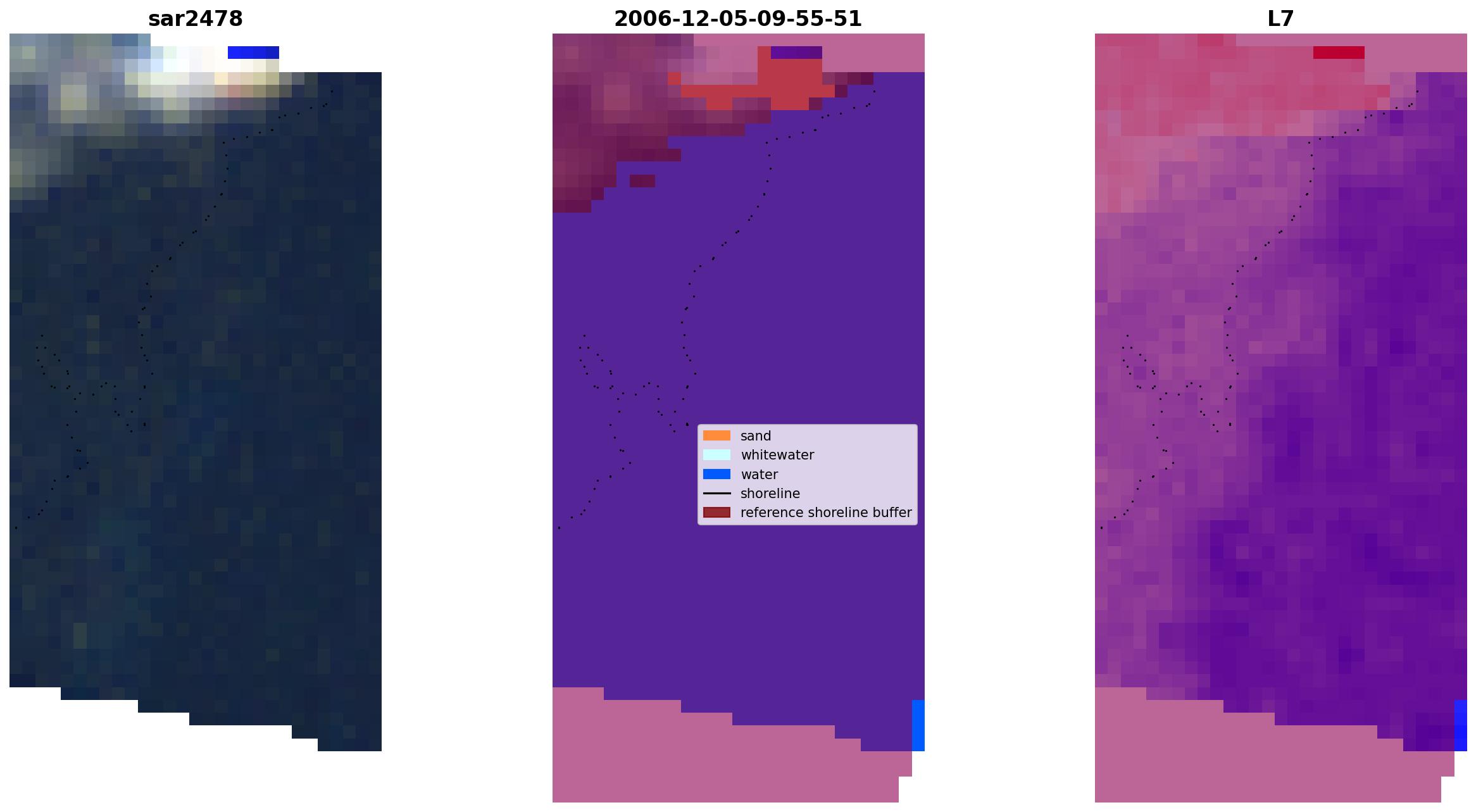 sar2478

2006-12-05-09-55-51

sand
whitewater
water
shoreline
reference shoreline buffer

L7